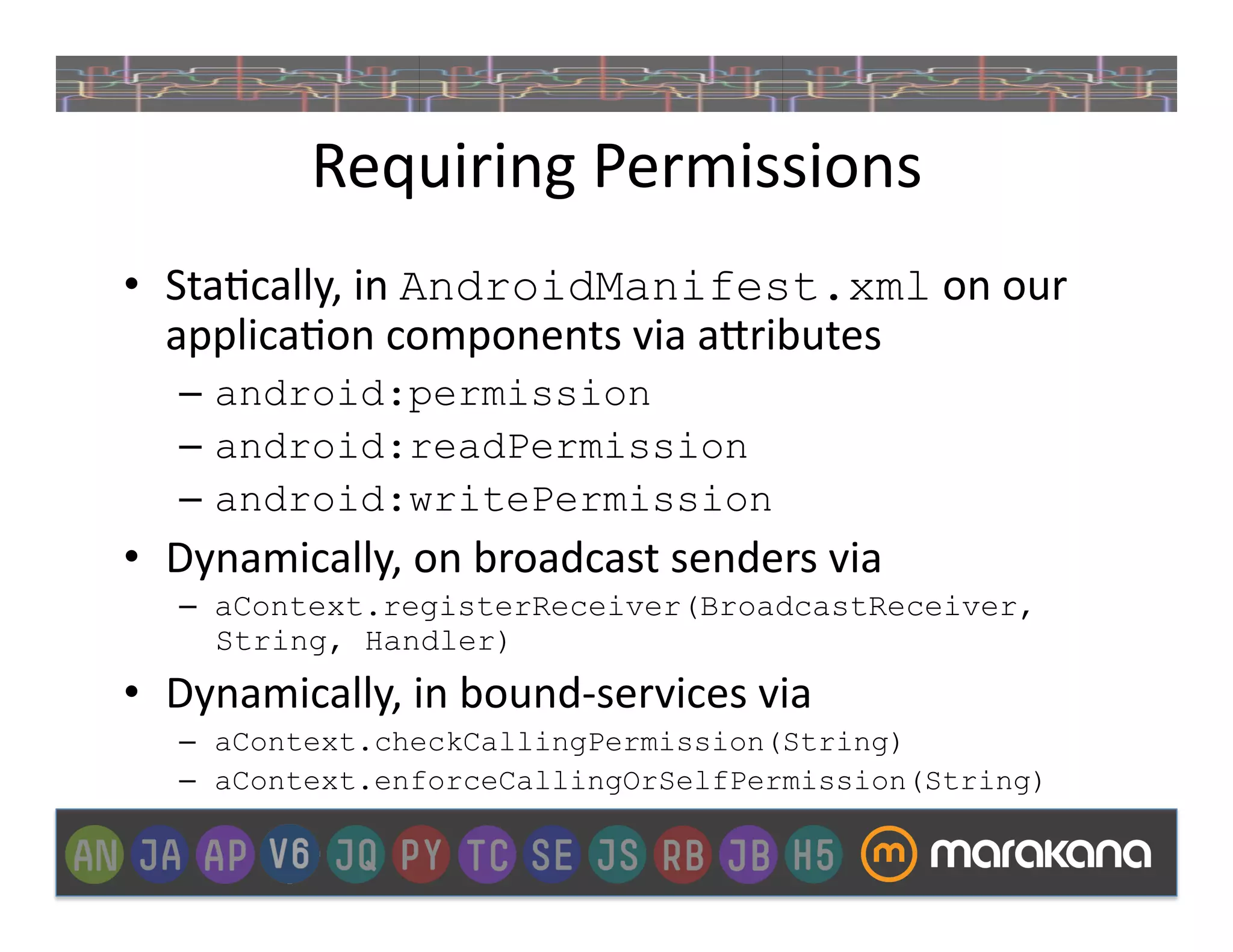 Requiring Permissions

• Statically, in AndroidManifest.xml on our application components via attributes
– android:permission
– android:readPermission
– android:writePermission

• Dynamically, on broadcast senders via
– aContext.registerReceiver(BroadcastReceiver, String, Handler)

• Dynamically, in bound-services via
– aContext.checkCallingPermission(String)
– aContext.enforceCallingOrSelfPermission(String)

AN JA AP V6 JQ PY TC SE JS RB JB H5 m marakana